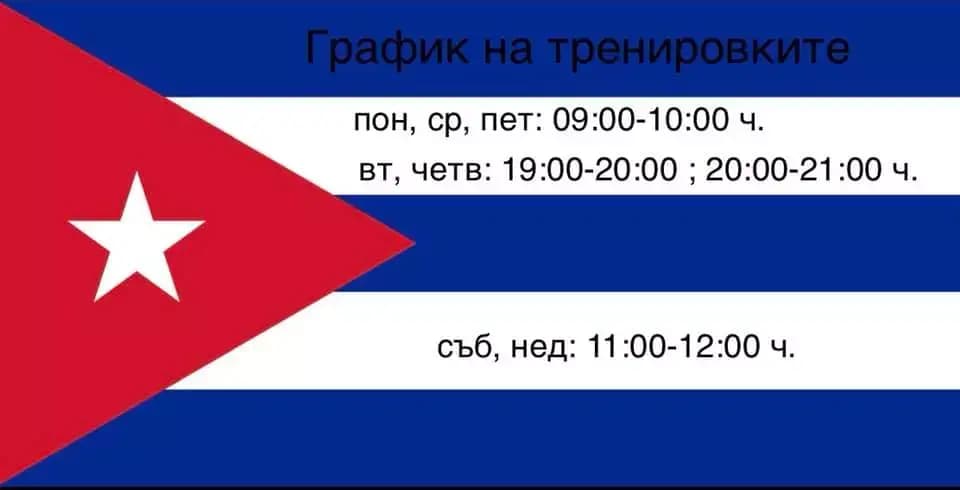 График на тренировките

пон, ср, пет: 09:00-10:00 ч.

вт, четв: 19:00-20:00 ; 20:00-21:00 ч.

съб, нед: 11:00-12:00 ч.